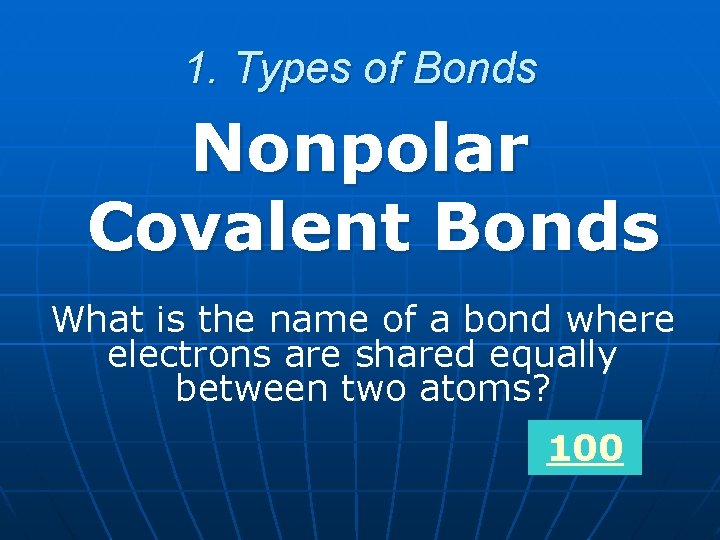 1. Types of Bonds

Nonpolar Covalent Bonds

What is the name of a bond where electrons are shared equally between two atoms?

100